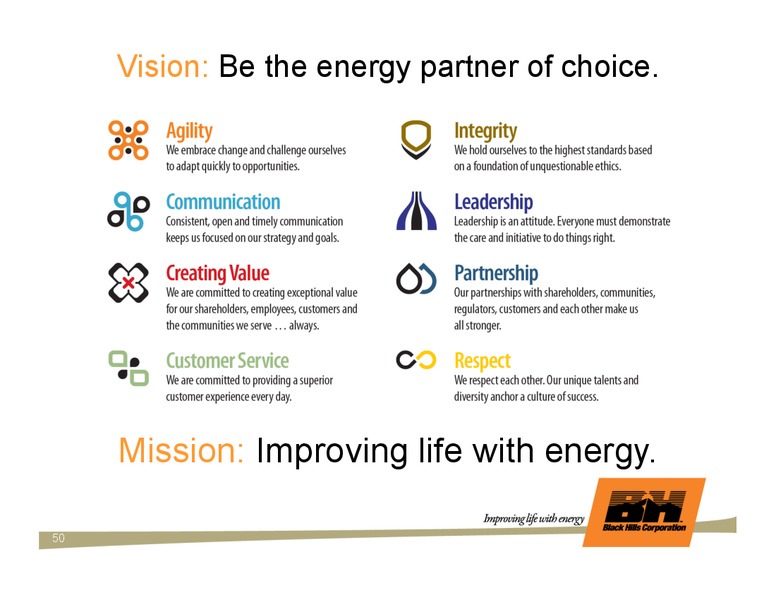 Vision: Be the energy partner of choice.

Agility
We embrace change and challenge ourselves to adapt quickly to opportunities.

Communication
Consistent, open and timely communication keeps us focused on our strategy and goals.

Creating Value
We are committed to creating exceptional value for our shareholders, employees, customers and the communities we serve . . . always.

Customer Service
We are committed to providing a superior customer experience every day.

Integrity
We hold ourselves to the highest standards based on a foundation of unquestionable ethics.

Leadership
Leadership is an attitude. Everyone must demonstrate the care and initiative to do things right.

Partnership
Our partnerships with shareholders, communities, regulators, customers and each other make us all stronger.

Respect
We respect each other. Our unique talents and diversity anchor a culture of success.

Mission: Improving life with energy.

Improving life with energy

BH
Black Hills Corporation

50